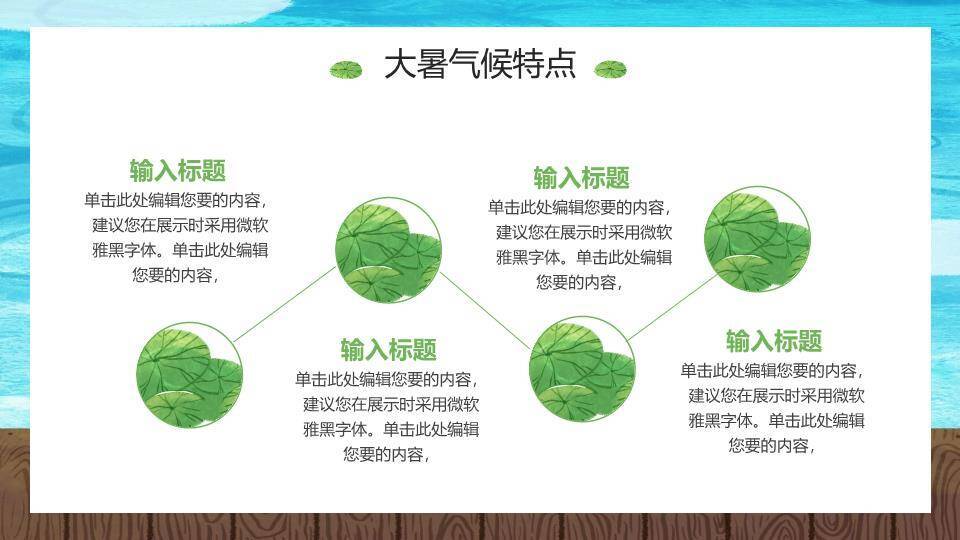 大暑气候特点

输入标题
单击此处编辑您要的内容，建议您在展示时采用微软雅黑字体。单击此处编辑您要的内容，

输入标题
单击此处编辑您要的内容，建议您在展示时采用微软雅黑字体。单击此处编辑您要的内容，

输入标题
单击此处编辑您要的内容，建议您在展示时采用微软雅黑字体。单击此处编辑您要的内容，

输入标题
单击此处编辑您要的内容，建议您在展示时采用微软雅黑字体。单击此处编辑您要的内容，